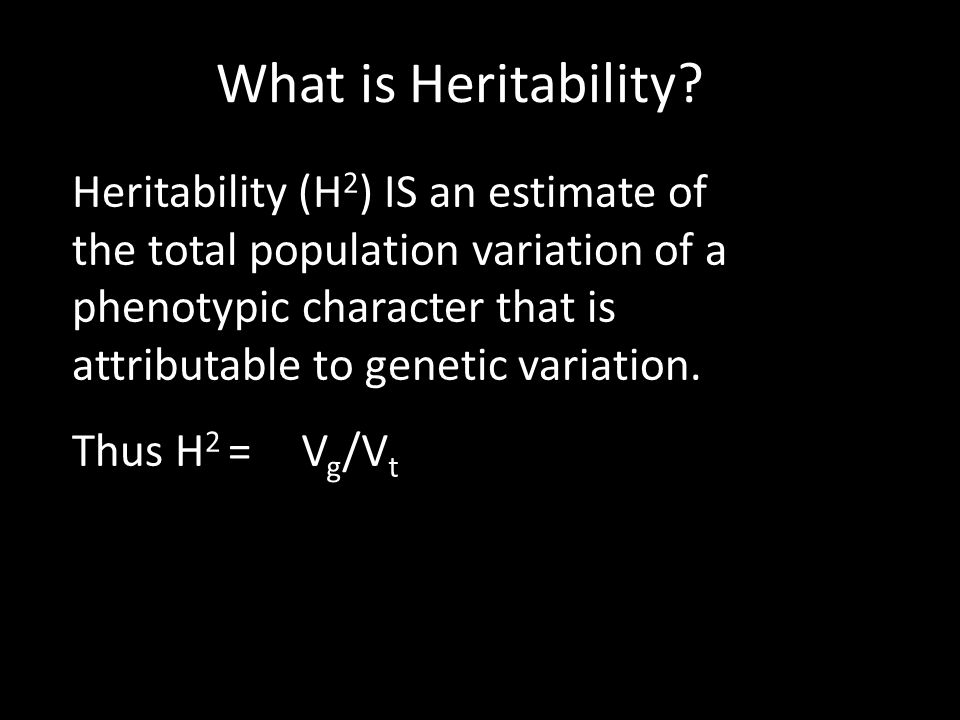 What is Heritability?

Heritability ($H^2$) IS an estimate of the total population variation of a phenotypic character that is attributable to genetic variation.

Thus $H^2 = V_g/V_t$